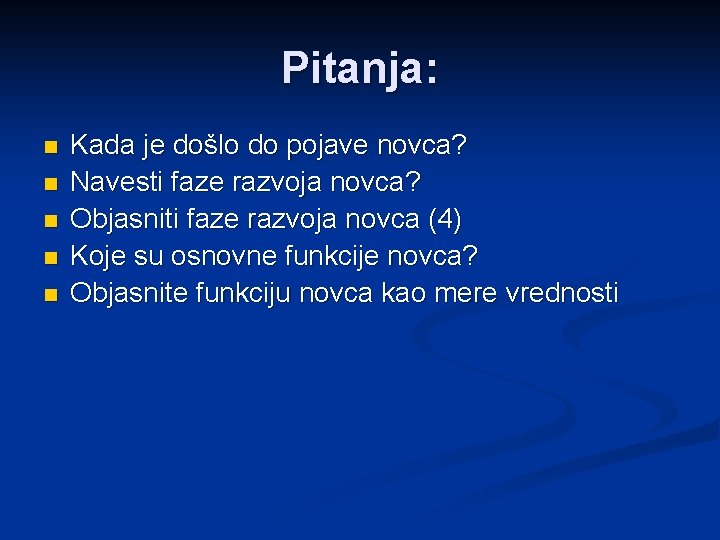 Pitanja:

- Kada je došlo do pojave novca?
- Navesti faze razvoja novca?
- Objasniti faze razvoja novca (4)
- Koje su osnovne funkcije novca?
- Objasnite funkciju novca kao mere vrednosti